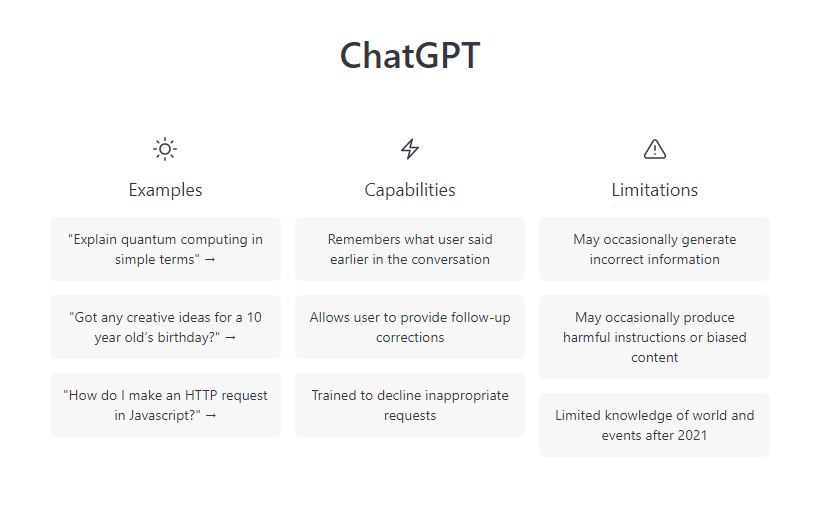 ChatGPT

Examples

"Explain quantum computing in simple terms" →

"Got any creative ideas for a 10 year old's birthday?" →

"How do I make an HTTP request in Javascript?" →

Capabilities

Remembers what user said earlier in the conversation

Allows user to provide follow-up corrections

Trained to decline inappropriate requests

Limitations

May occasionally generate incorrect information

May occasionally produce harmful instructions or biased content

Limited knowledge of world and events after 2021